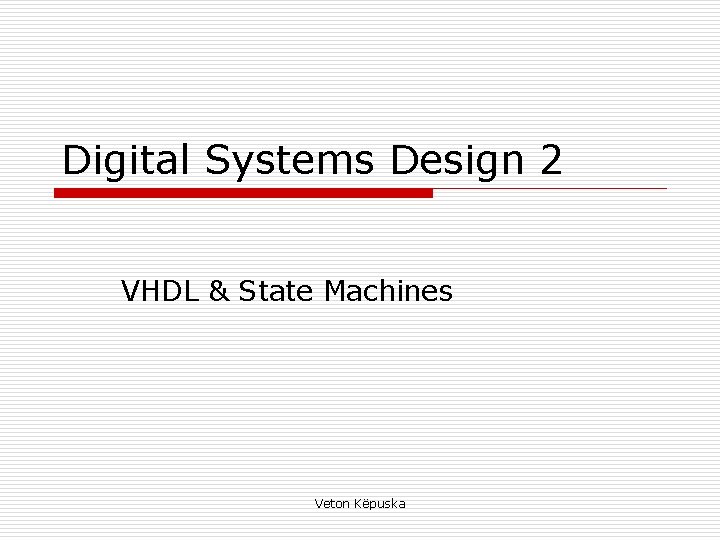 Digital Systems Design 2

VHDL & State Machines

Veton Këpuska